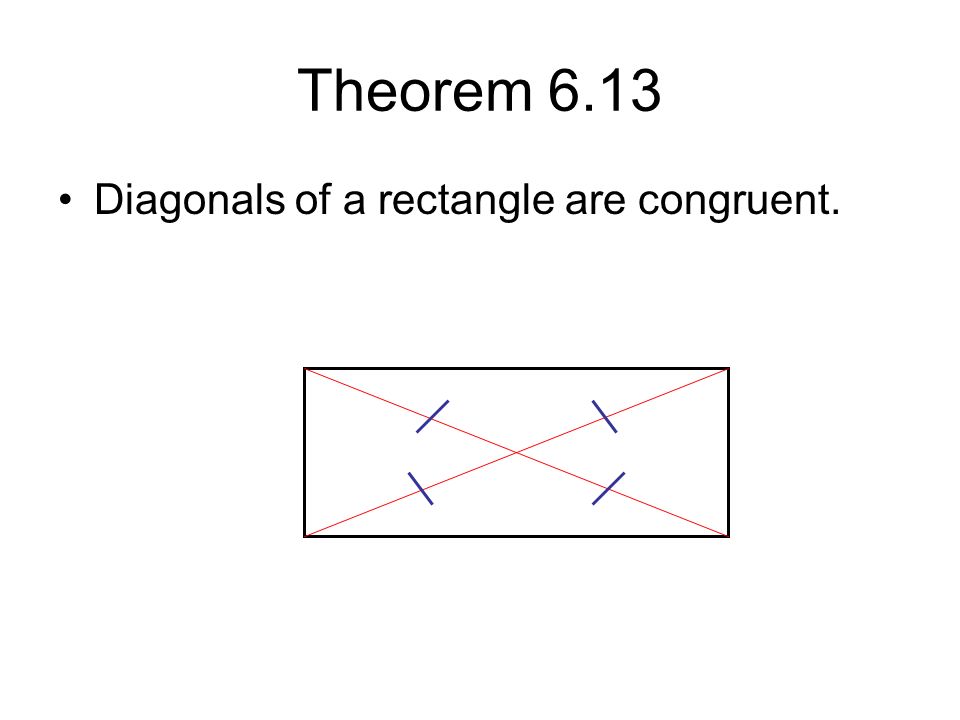 Theorem 6.13

• Diagonals of a rectangle are congruent.